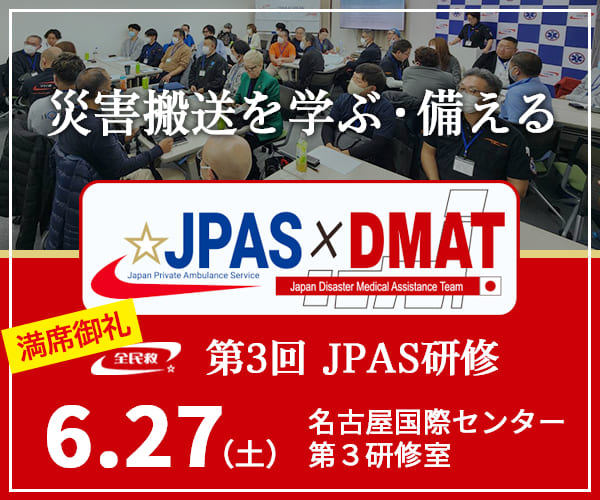 災害搬送を学ぶ・備える

JPAS × DMAT
Japan Private Ambulance Service
Japan Disaster Medical Assistance Team

満席御礼

全民救

第3回 JPAS研修

6.27(土)

名古屋国際センター
第3研修室